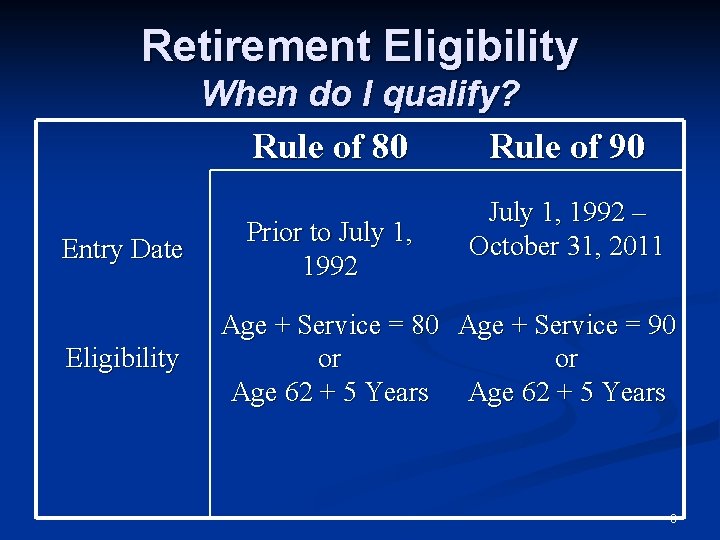 Retirement Eligibility
When do I qualify?

| | Rule of 80 | Rule of 90 |
|---|---|---|
| Entry Date | Prior to July 1, 1992 | July 1, 1992 – October 31, 2011 |
| Eligibility | Age + Service = 80 or Age 62 + 5 Years | Age + Service = 90 or Age 62 + 5 Years |

8